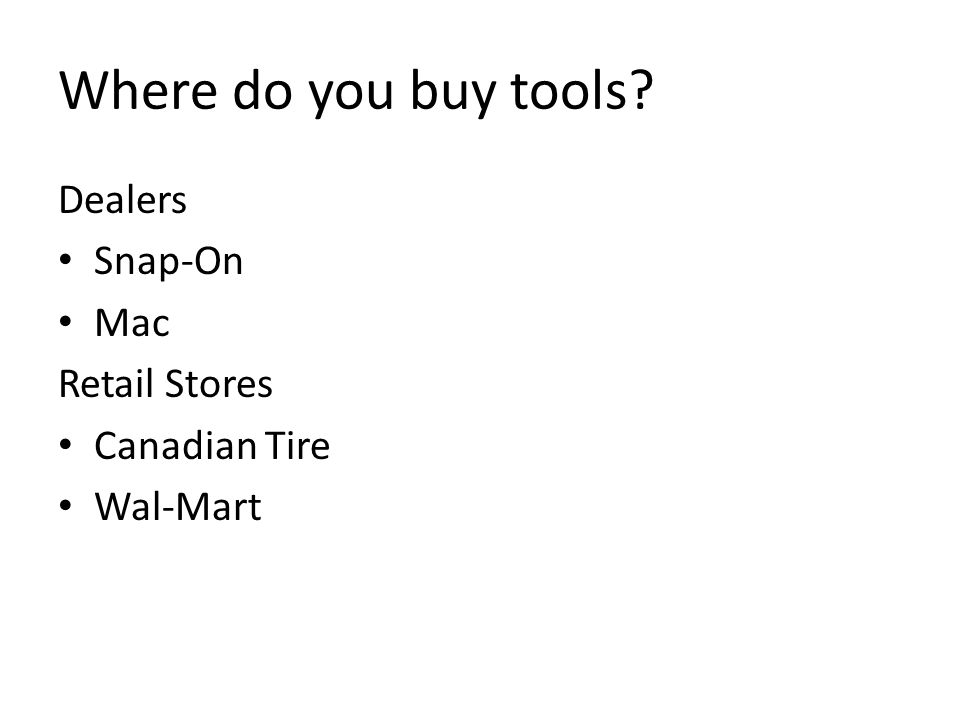 Where do you buy tools?

Dealers

• Snap-On
• Mac

Retail Stores

• Canadian Tire
• Wal-Mart